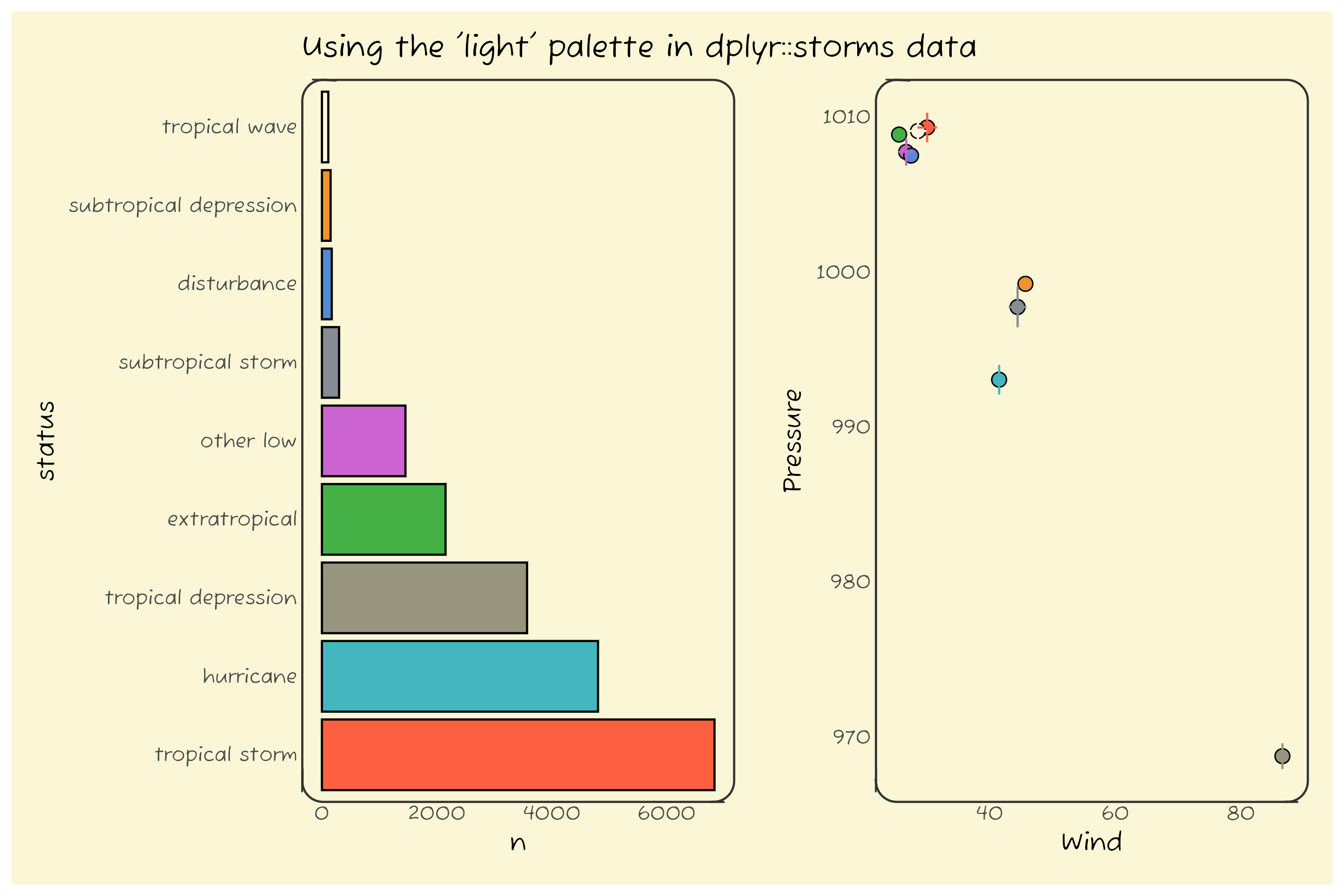 Using the 'light' palette in dplyr::storms data

status

tropical wave
subtropical depression
disturbance
subtropical storm
other low
extratropical
tropical depression
hurricane
tropical storm

0
2000
4000
6000

n

Pressure

1010
1000
990
980
970

40
60
80

Wind